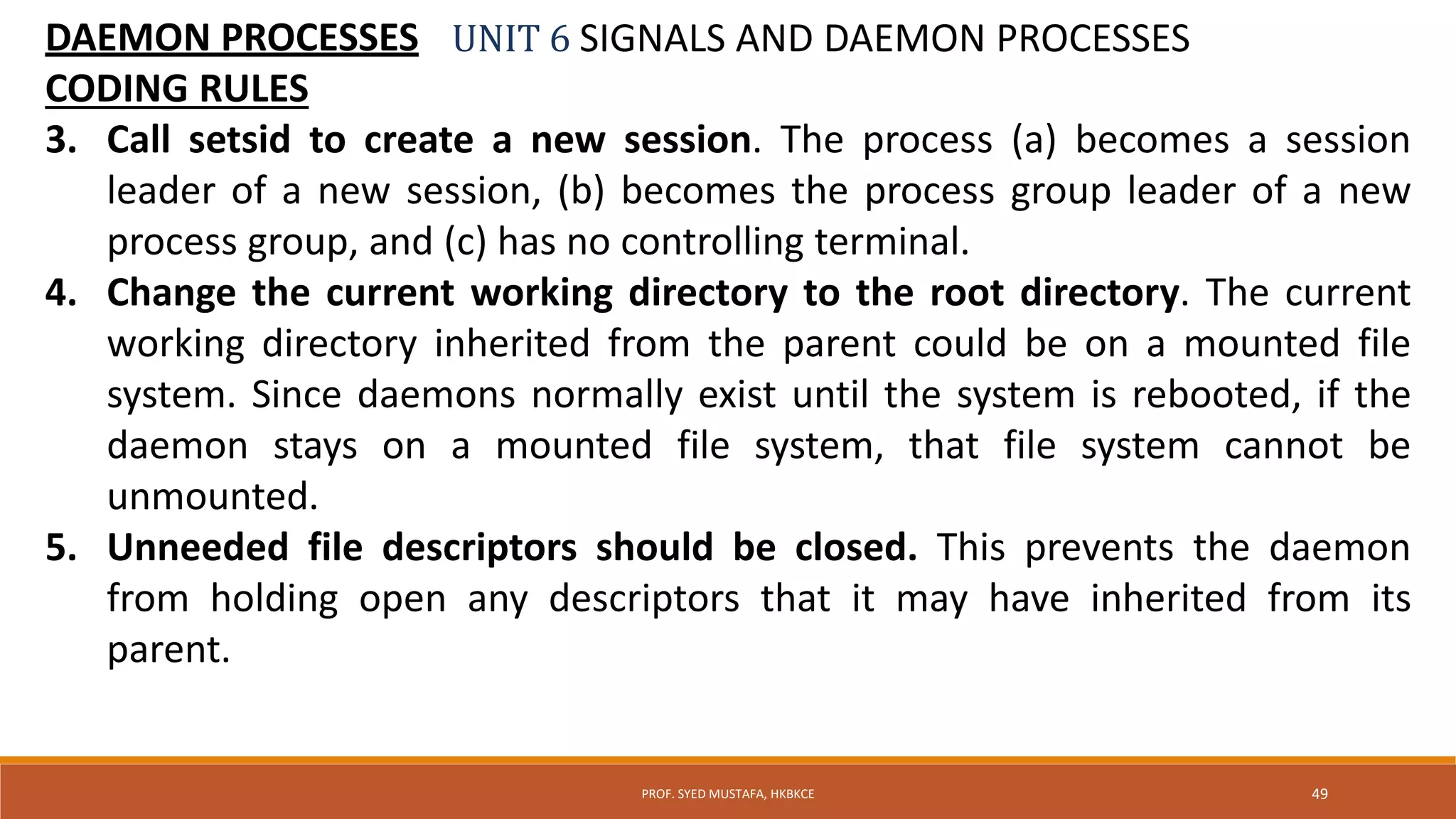 DAEMON PROCESSES UNIT 6 SIGNALS AND DAEMON PROCESSES
CODING RULES

3. Call setsid to create a new session. The process (a) becomes a session leader of a new session, (b) becomes the process group leader of a new process group, and (c) has no controlling terminal.

4. Change the current working directory to the root directory. The current working directory inherited from the parent could be on a mounted file system. Since daemons normally exist until the system is rebooted, if the daemon stays on a mounted file system, that file system cannot be unmounted.

5. Unneeded file descriptors should be closed. This prevents the daemon from holding open any descriptors that it may have inherited from its parent.

PROF. SYED MUSTAFA, HKBKCE 49